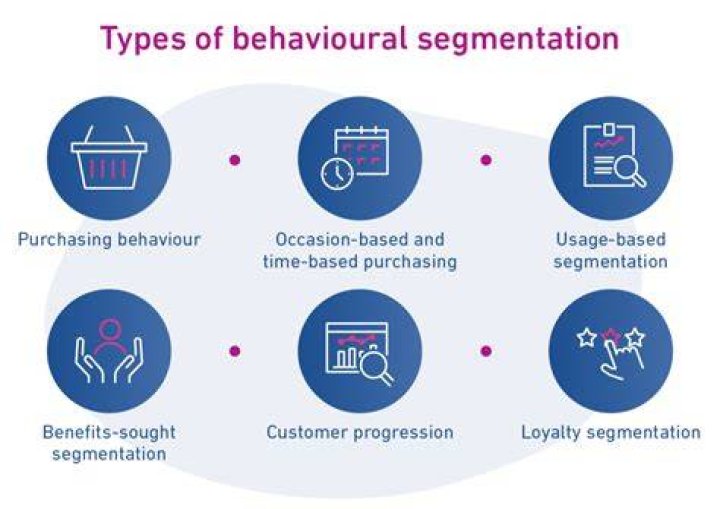 Types of behavioural segmentation

Purchasing behaviour

Occasion-based and time-based purchasing

Usage-based segmentation

Benefits-sought segmentation

Customer progression

Loyalty segmentation